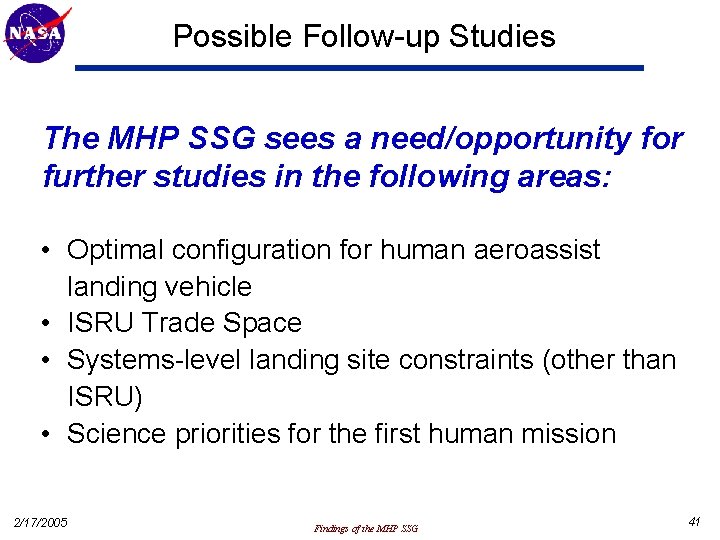 NASA

Possible Follow-up Studies

The MHP SSG sees a need/opportunity for further studies in the following areas:

• Optimal configuration for human aeroassist landing vehicle
• ISRU Trade Space
• Systems-level landing site constraints (other than ISRU)
• Science priorities for the first human mission

2/17/2005

Findings of the MHP SSG

41